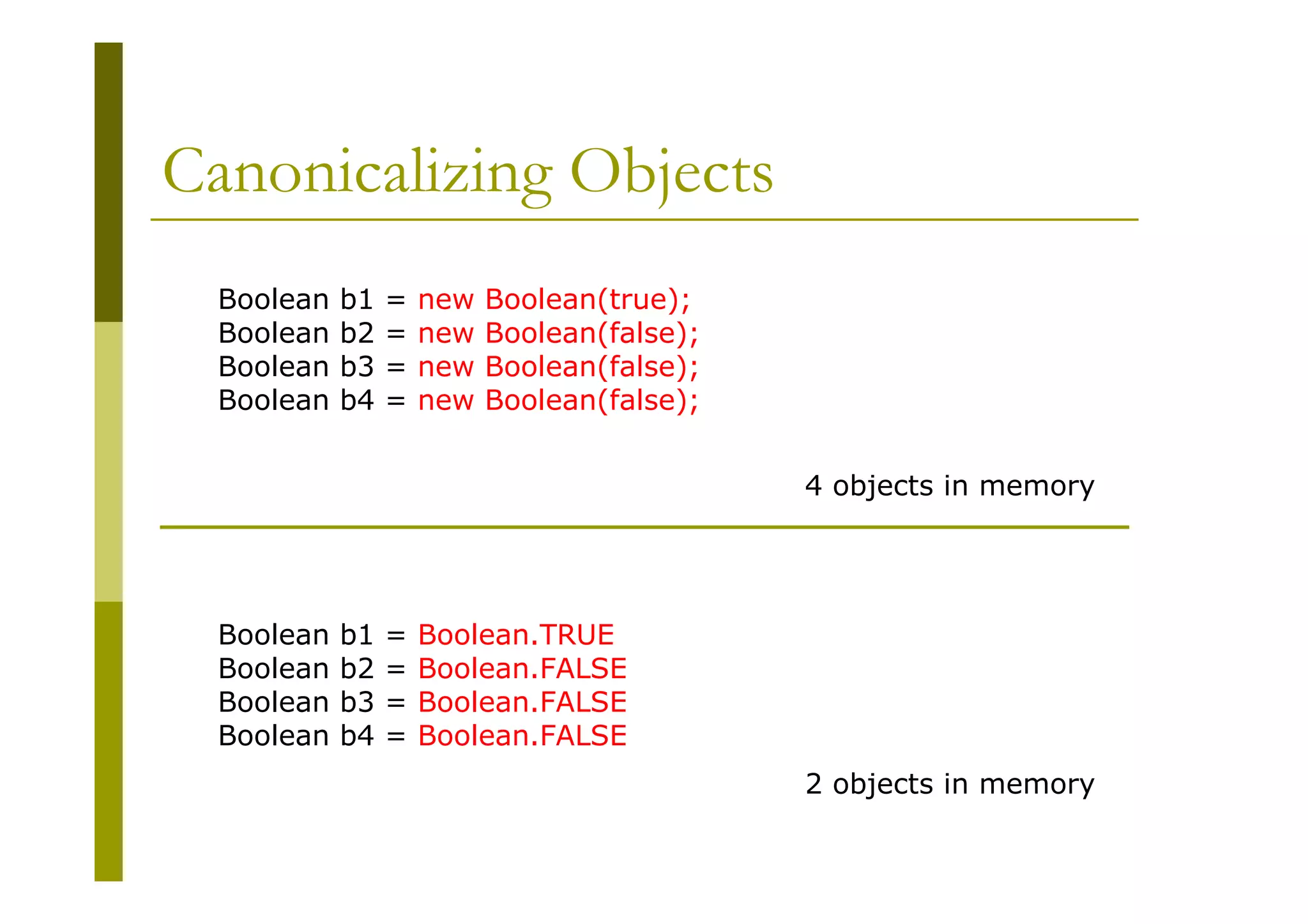 Canonicalizing Objects

Boolean b1 = new Boolean(true);
Boolean b2 = new Boolean(false);
Boolean b3 = new Boolean(false);
Boolean b4 = new Boolean(false);

4 objects in memory

Boolean b1 = Boolean.TRUE
Boolean b2 = Boolean.FALSE
Boolean b3 = Boolean.FALSE
Boolean b4 = Boolean.FALSE

2 objects in memory